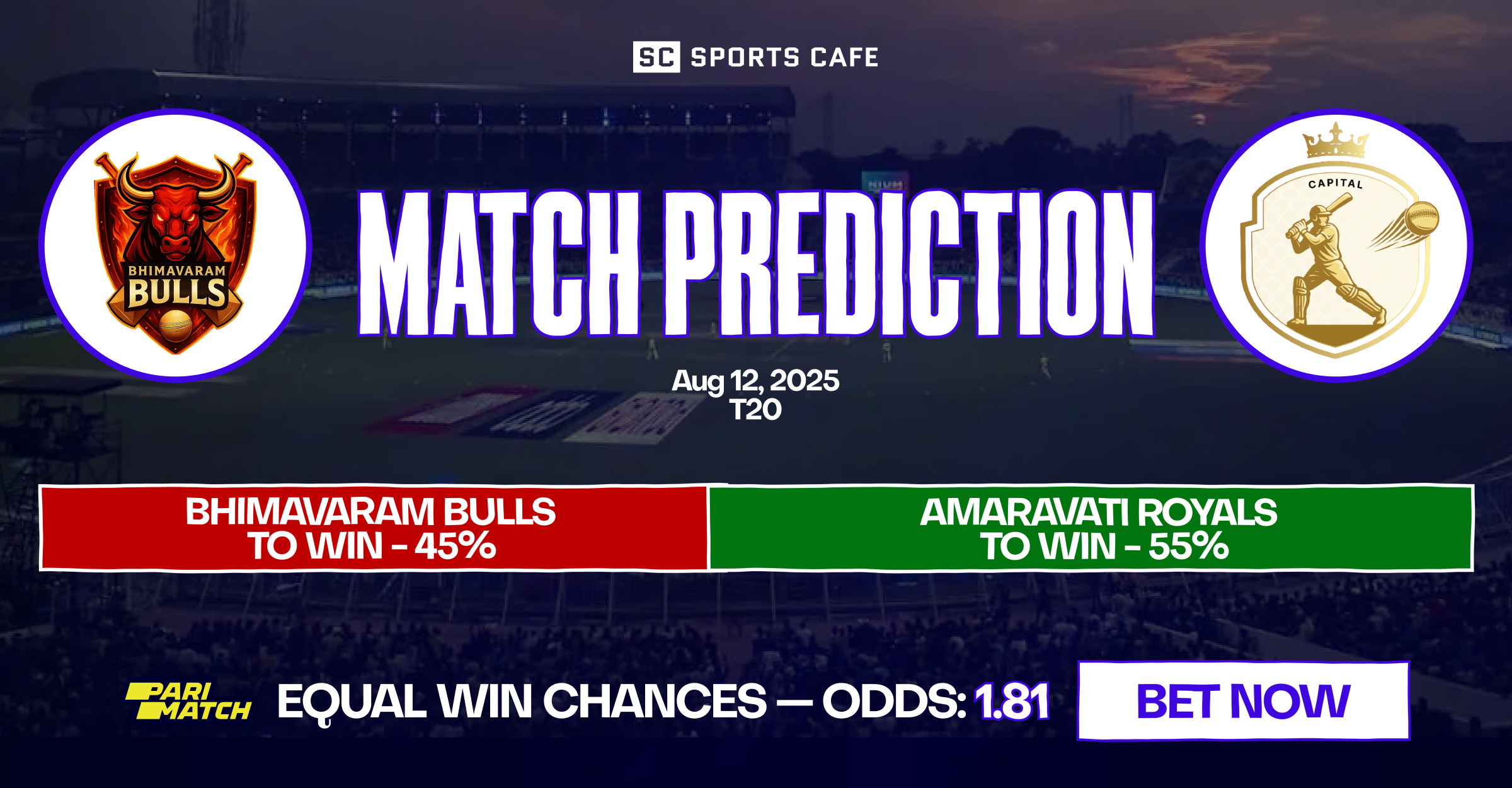 SC SPORTS CAFE

BHIMAVARAM BULLS

MATCH PREDICTION

CAPITAL

Aug 12, 2025
T20

BHIMAVARAM BULLS
TO WIN - 45%

AMARAVATI ROYALS
TO WIN - 55%

PARI MATCH

EQUAL WIN CHANCES — ODDS: 1.81

BET NOW